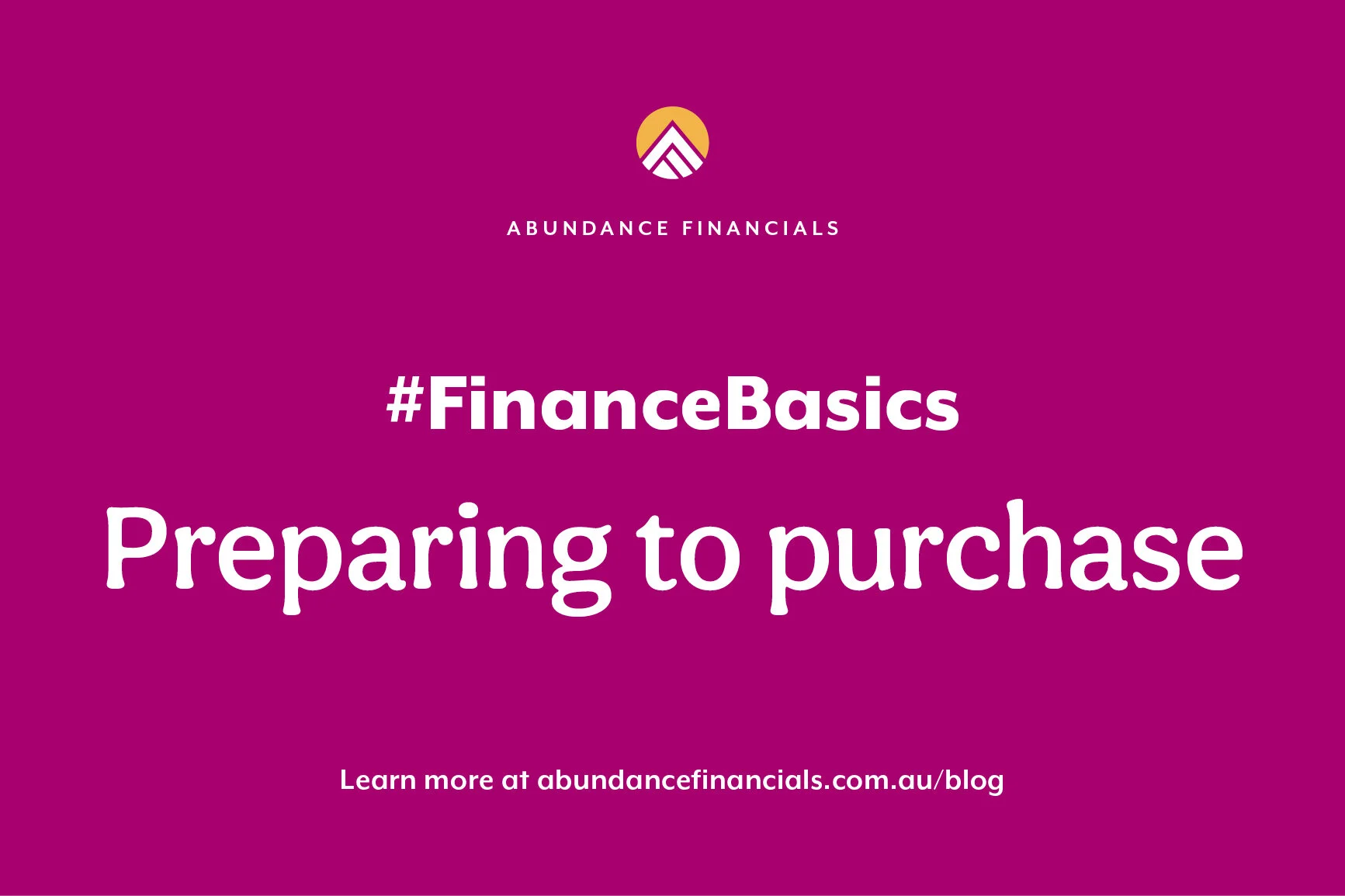 ABUNDANCE FINANCIALS

#FinanceBasics

Preparing to purchase

Learn more at abundancefinancials.com.au/blog